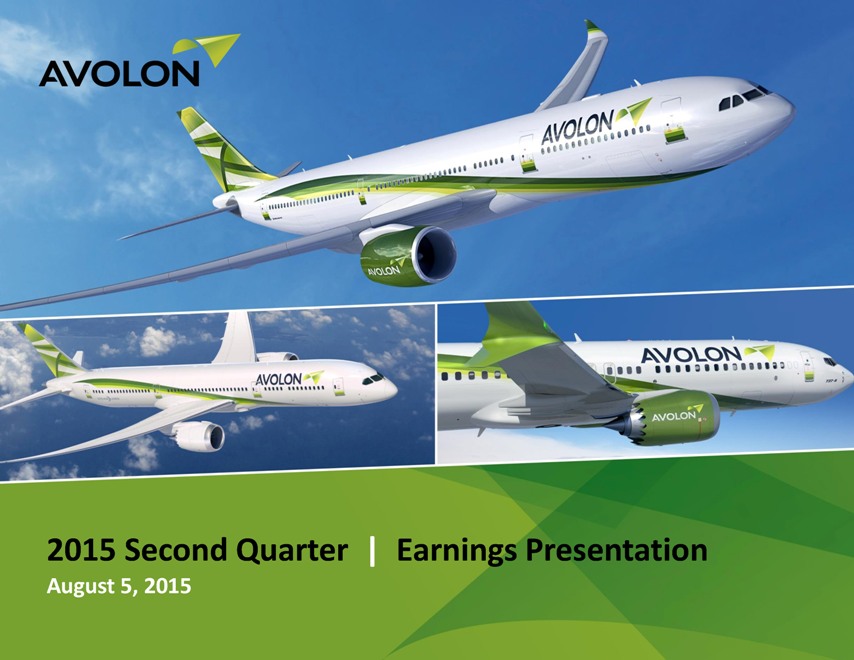 AVOLON

AVOLON

AVOLON

AVOLON

AVOLON

AVOLON

2015 Second Quarter | Earnings Presentation

August 5, 2015